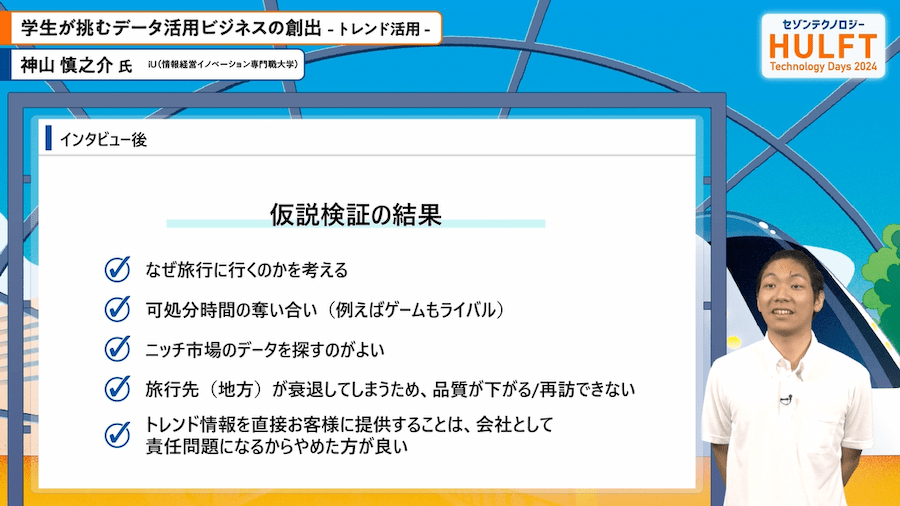 学生が挑むデータ活用ビジネスの創出 - トレンド活用 -

神山 慎之介 氏 iU（情報経営イノベーション専門職大学）

セゾンテクノロジー
HULFT
Technology Days 2024

インタビュー後

仮説検証の結果

なぜ旅行に行くのかを考える

可処分時間の奪い合い（例えばゲームもライバル）

ニッチ市場のデータを探すのがよい

旅行先（地方）が衰退してしまうため、品質が下がる/再訪できない

トレンド情報を直接お客様に提供することは、会社として責任問題になるからやめた方が良い